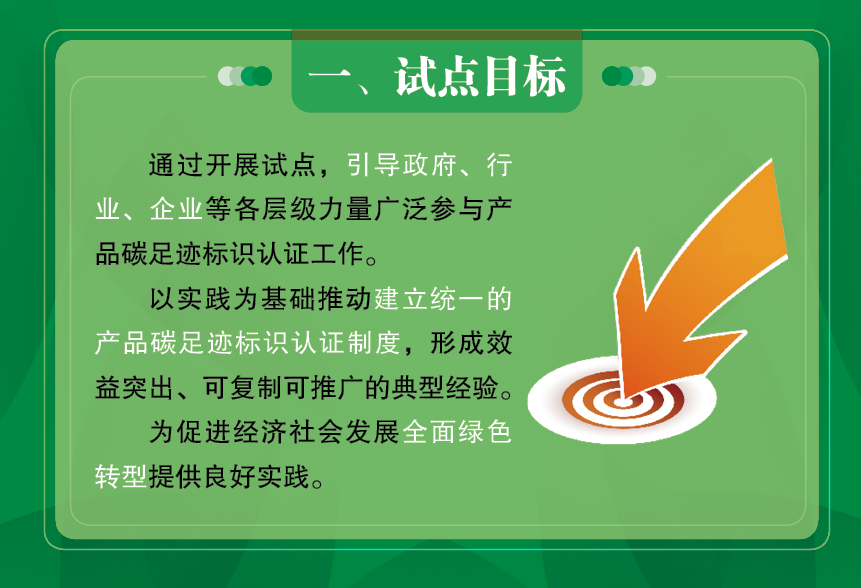 一、试点目标

通过开展试点，引导政府、行业、企业等各层级力量广泛参与产品碳足迹标识认证工作。

以实践为基础推动建立统一的产品碳足迹标识认证制度，形成效益突出、可复制可推广的典型经验。

为促进经济社会发展全面绿色转型提供良好实践。